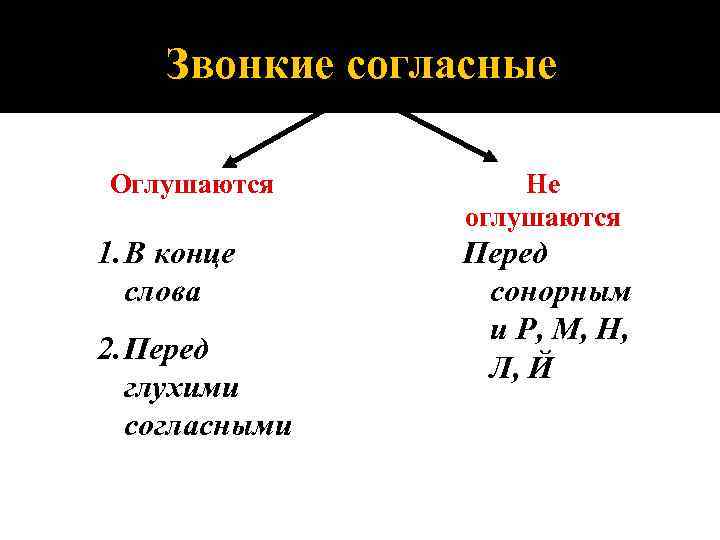 Звонкие согласные

Оглушаются

1. В конце слова

2. Перед глухими согласными

Не оглушаются

Перед сонорным и Р, М, Н, Л, Й